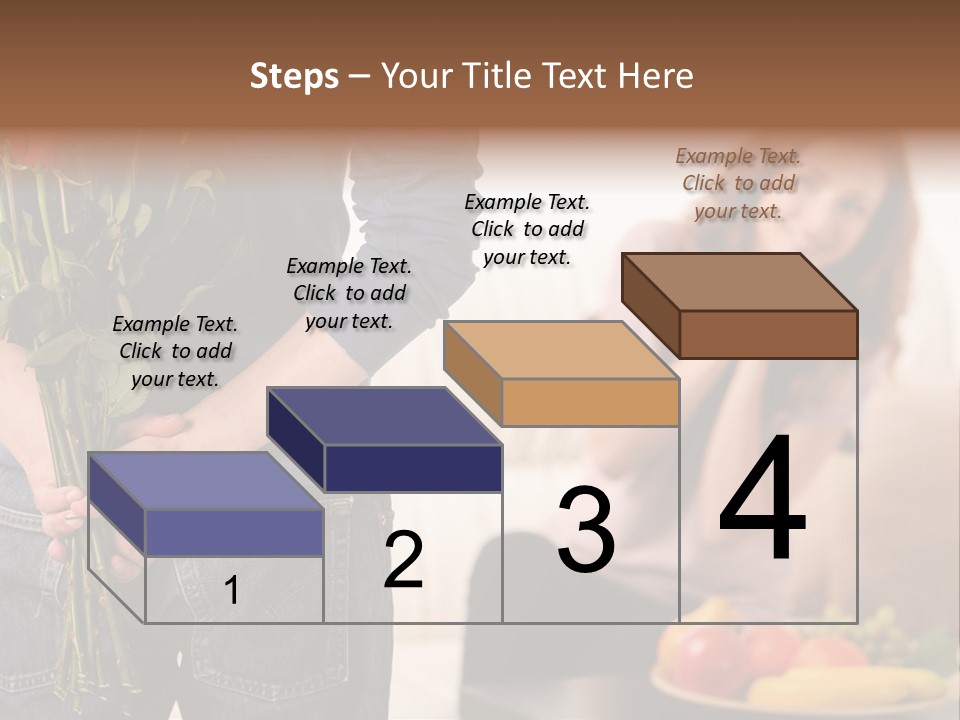 Steps – Your Title Text Here

Example Text. Click to add your text.

Example Text. Click to add your text.

Example Text. Click to add your text.

Example Text. Click to add your text.

1

2

3

4